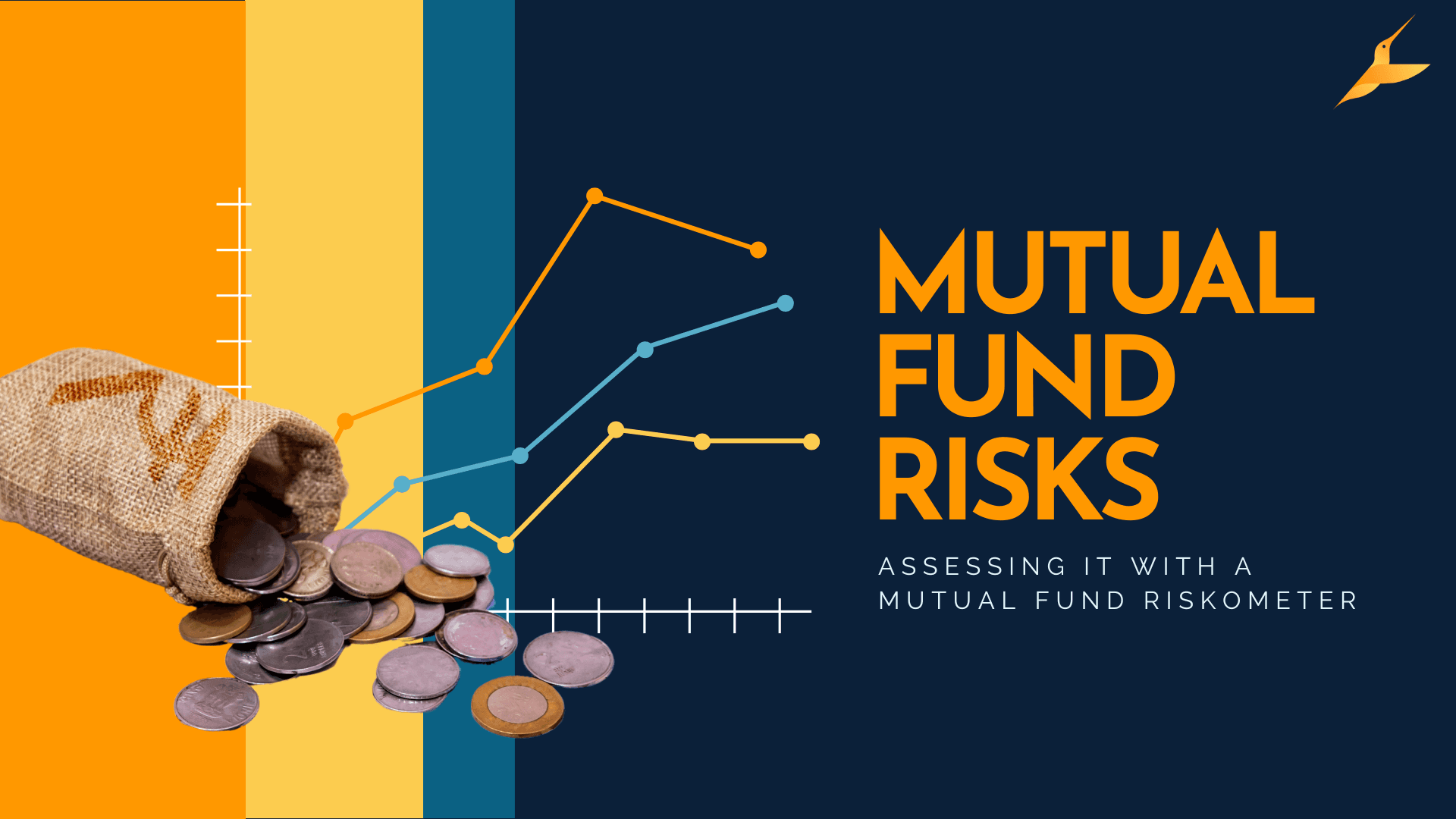 MUTUAL FUND RISKS

ASSESSING IT WITH A MUTUAL FUND RISKOMETER